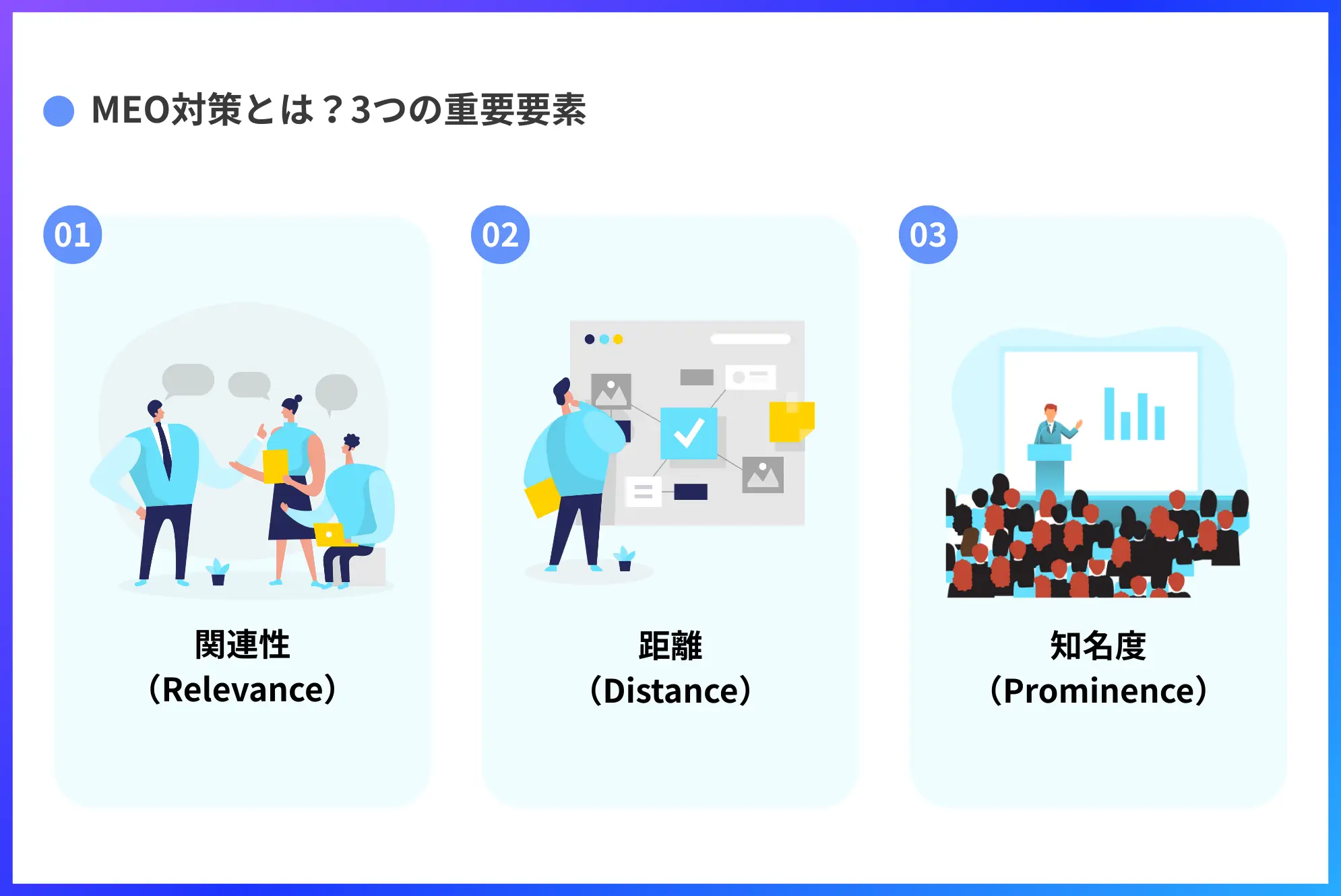 MEO対策とは？3つの重要要素

01

関連性
（Relevance）

02

距離
（Distance）

03

知名度
（Prominence）